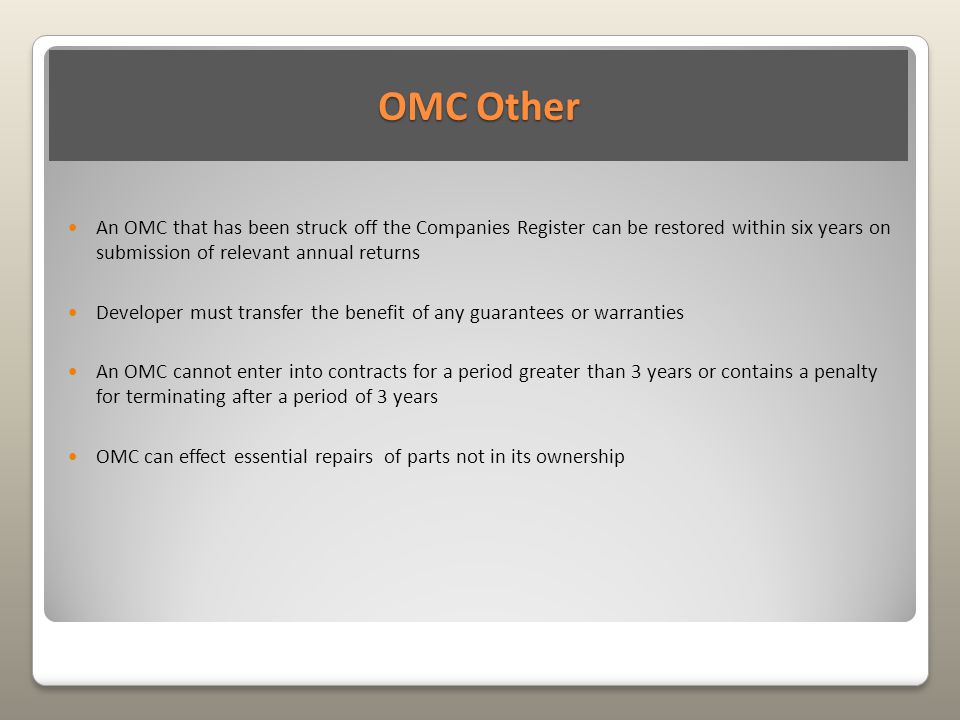 OMC Other

- An OMC that has been struck off the Companies Register can be restored within six years on submission of relevant annual returns

- Developer must transfer the benefit of any guarantees or warranties

- An OMC cannot enter into contracts for a period greater than 3 years or contains a penalty for terminating after a period of 3 years

- OMC can effect essential repairs of parts not in its ownership